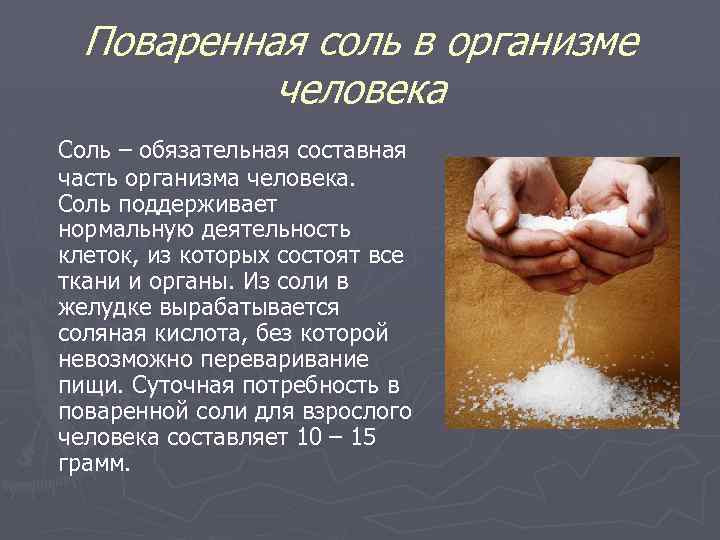 Поваренная соль в организме человека

Соль – обязательная составная часть организма человека. Соль поддерживает нормальную деятельность клеток, из которых состоят все ткани и органы. Из соли в желудке вырабатывается соляная кислота, без которой невозможно переваривание пищи. Суточная потребность в поваренной соли для взрослого человека составляет 10 – 15 грамм.